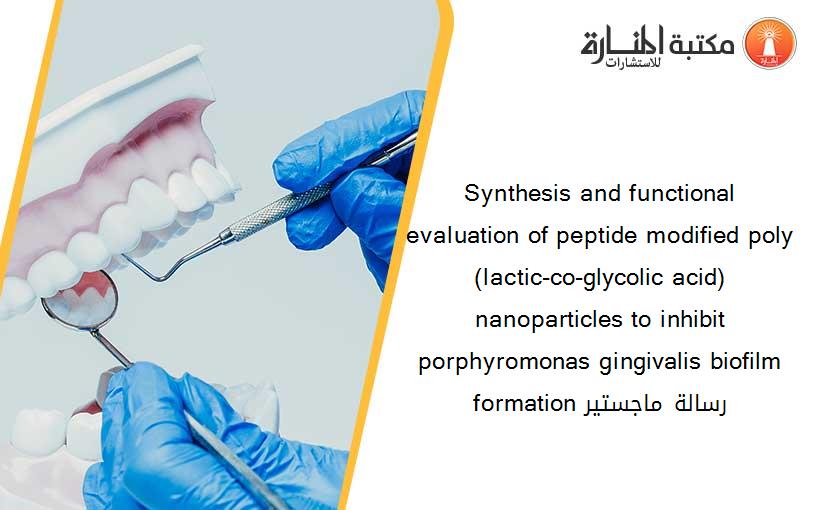 مكتبة المنارة للاستشارات

Synthesis and functional evaluation of peptide modified poly (lactic-co-glycolic acid) nanoparticles to inhibit porphyromonas gingivalis biofilm formation رسالة ماجستير